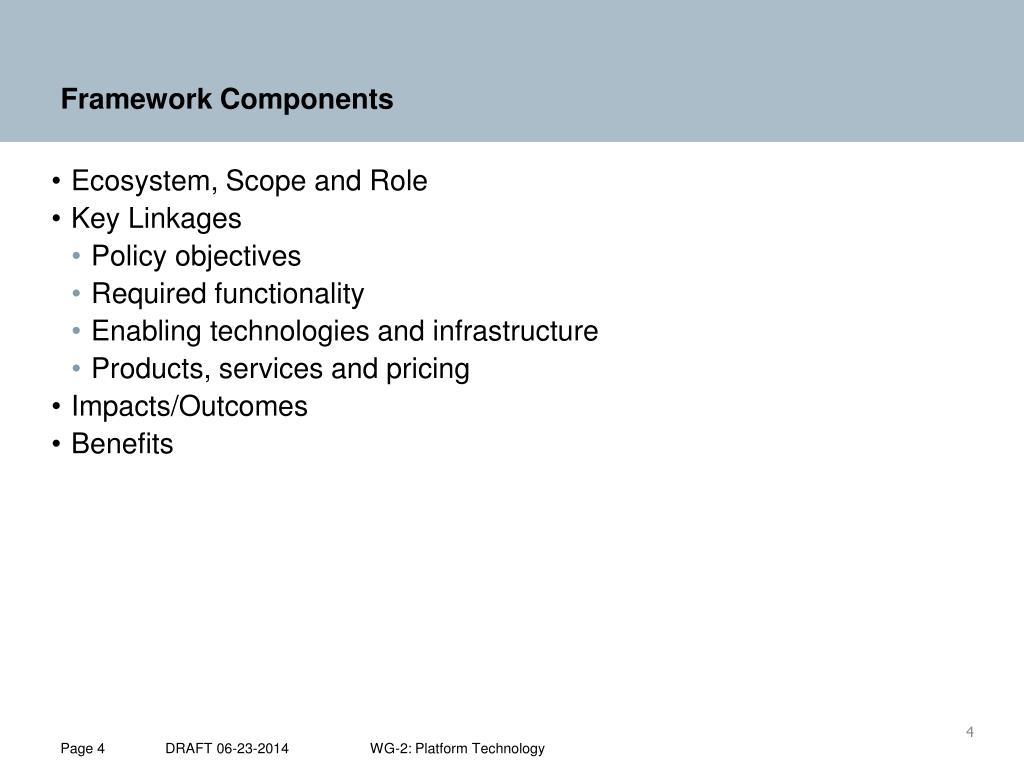 Framework Components

• Ecosystem, Scope and Role
• Key Linkages
  • Policy objectives
  • Required functionality
  • Enabling technologies and infrastructure
  • Products, services and pricing
• Impacts/Outcomes
• Benefits

4

Page 4   DRAFT 06-23-2014   WG-2: Platform Technology